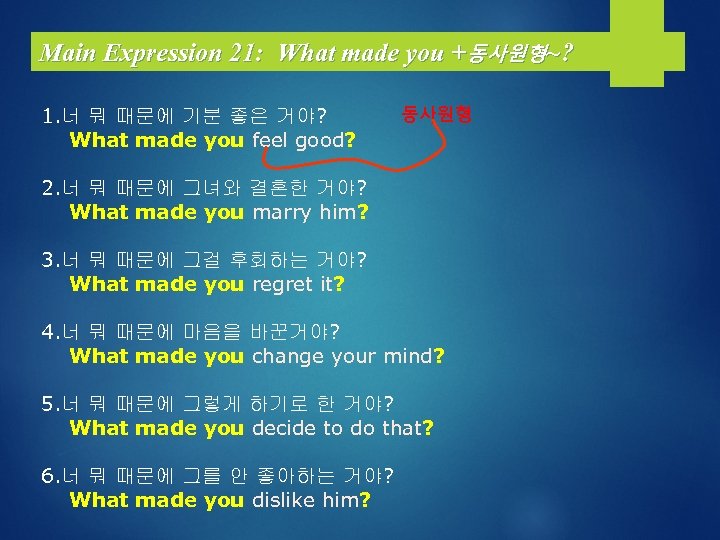 Main Expression 21: What made you +동사원형~?

1.너 뭐 때문에 기분 좋은 거야?
What made you feel good?

동사원형

2.너 뭐 때문에 그녀와 결혼한 거야?
What made you marry him?

3.너 뭐 때문에 그걸 후회하는 거야?
What made you regret it?

4.너 뭐 때문에 마음을 바꾼거야?
What made you change your mind?

5.너 뭐 때문에 그렇게 하기로 한 거야?
What made you decide to do that?

6.너 뭐 때문에 그를 안 좋아하는 거야?
What made you dislike him?